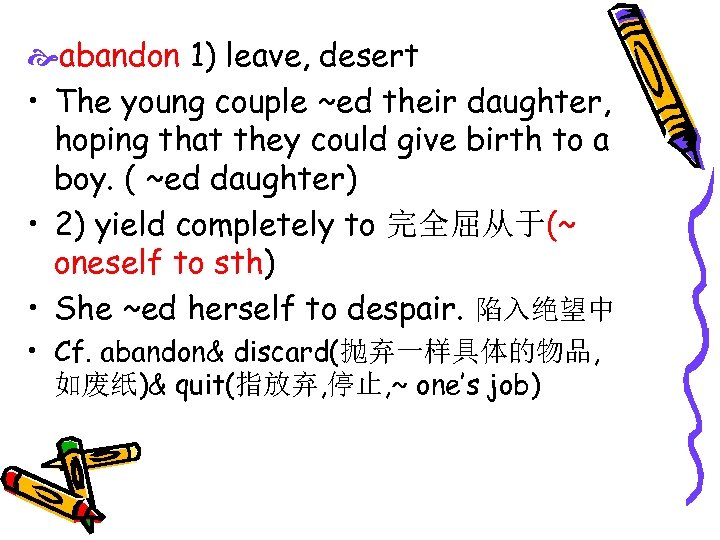 abandon 1) leave, desert

• The young couple ~ed their daughter, hoping that they could give birth to a boy. ( ~ed daughter)

• 2) yield completely to 完全屈从于(~ oneself to sth)

• She ~ed herself to despair. 陷入绝望中

• Cf. abandon& discard(抛弃一样具体的物品, 如废纸)& quit(指放弃,停止,~ one's job)